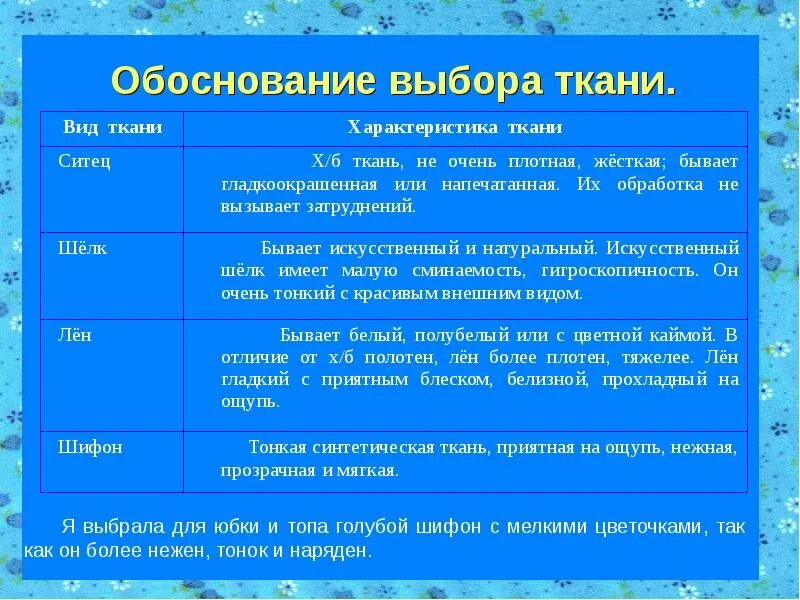 Обоснование выбора ткани.

| Вид ткани | Характеристика ткани |
|---|---|
| Ситец | Х/б ткань, не очень плотная, жёсткая; бывает гладкоокрашенная или напечатанная. Их обработка не вызывает затруднений. |
| Шёлк | Бывает искусственный и натуральный. Искусственный шёлк имеет малую сминаемость, гигроскопичность. Он очень тонкий с красивым внешним видом. |
| Лён | Бывает белый, полубелый или с цветной каймой. В отличие от х/б полотен, лён более плотен, тяжелее. Лён гладкий с приятным блеском, белизной, прохладный на ощупь. |
| Шифон | Тонкая синтетическая ткань, приятная на ощупь, нежная, прозрачная и мягкая. |

Я выбрала для юбки и топа голубой шифон с мелкими цветочками, так как он более нежен, тонок и наряден.